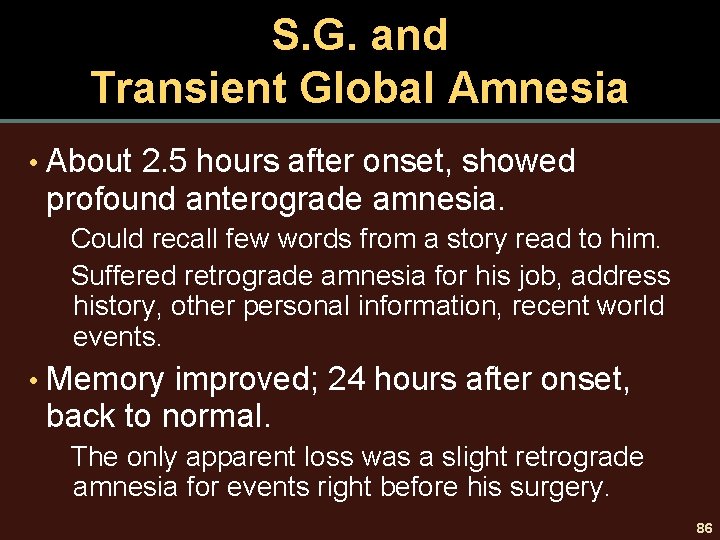 S.G. and
Transient Global Amnesia

• About 2.5 hours after onset, showed profound anterograde amnesia.

Could recall few words from a story read to him.

Suffered retrograde amnesia for his job, address history, other personal information, recent world events.

• Memory improved; 24 hours after onset, back to normal.

The only apparent loss was a slight retrograde amnesia for events right before his surgery.

86